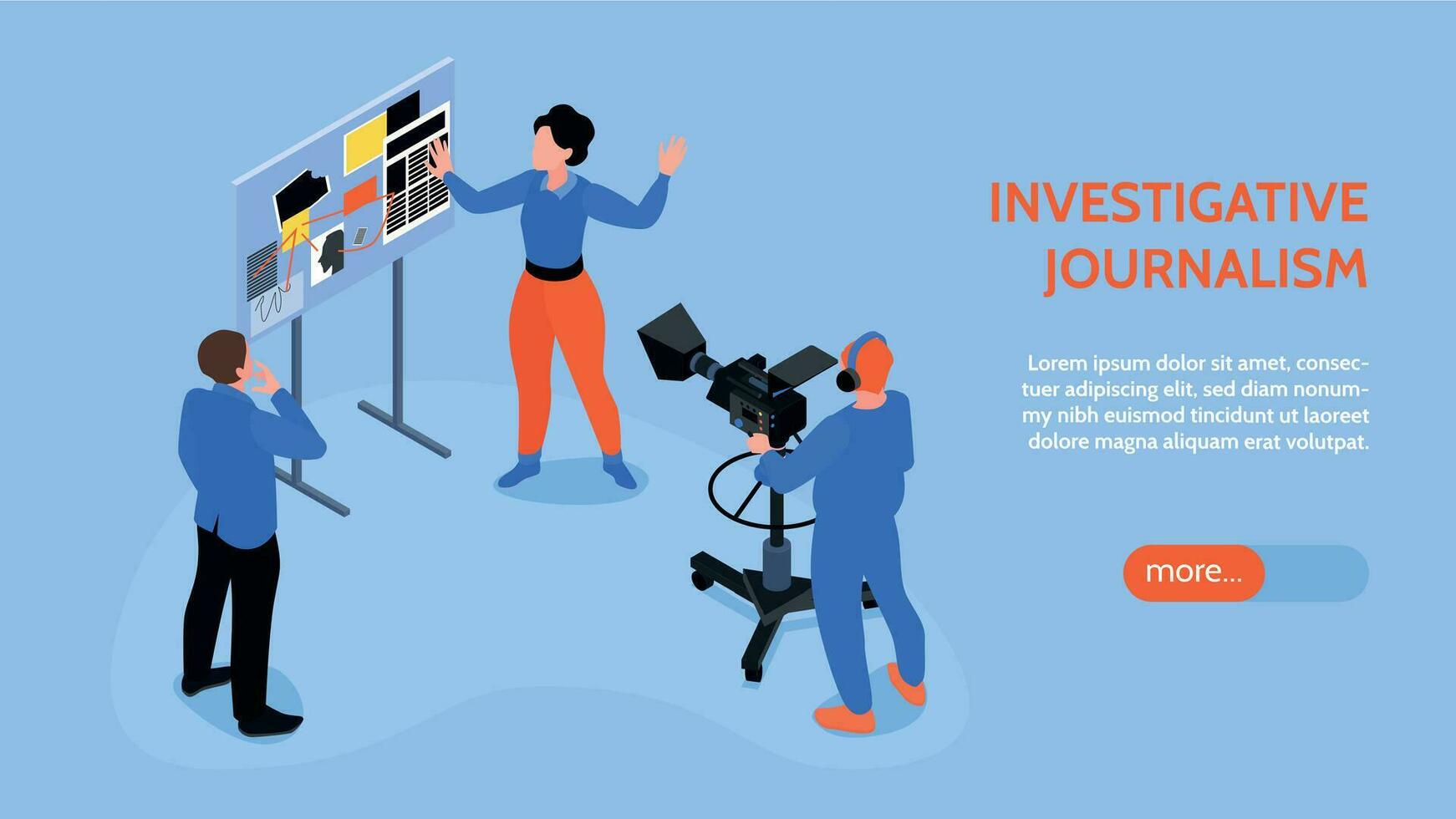 INVESTIGATIVE JOURNALISM

Lorem ipsum dolor sit amet, consectuer adipiscing elit, sed diam nonummy nibh euismod tincidunt ut laoreet dolore magna aliquam erat volutpat.

more...